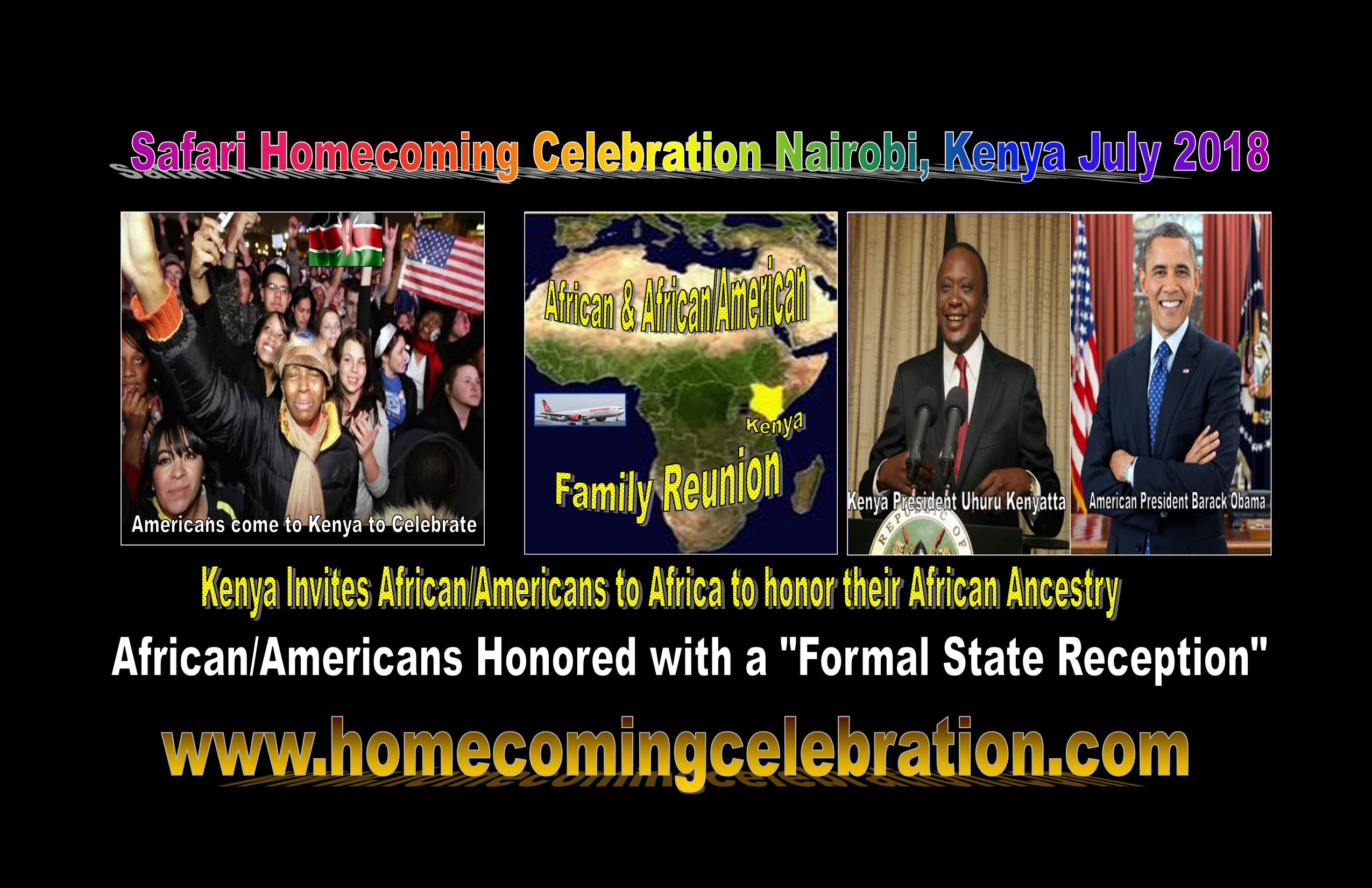 Safari Homecoming Celebration Nairobi, Kenya July 2018

Americans come to Kenya to Celebrate

African & African/American

Kenya

Family Reunion

Kenya President Uhuru Kenyatta

American President Barack Obama

Kenya Invites African/Americans to Africa to honor their African Ancestry

African/Americans Honored with a "Formal State Reception"

www.homecomingcelebration.com